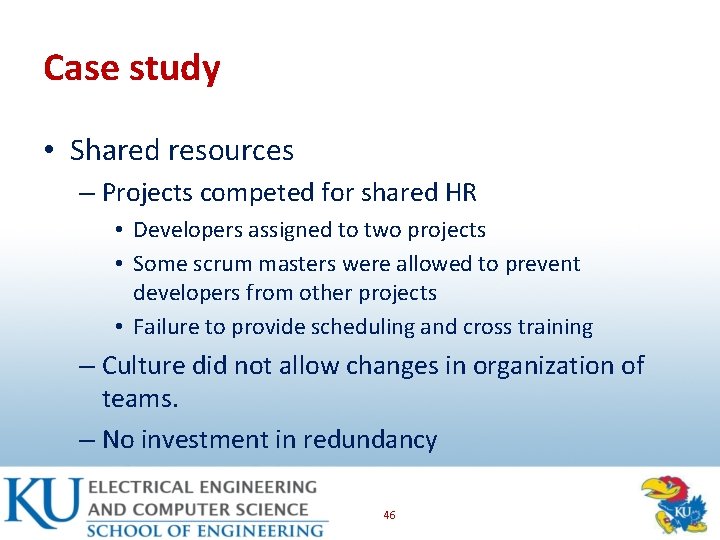 Case study

• Shared resources
– Projects competed for shared HR
• Developers assigned to two projects
• Some scrum masters were allowed to prevent developers from other projects
• Failure to provide scheduling and cross training
– Culture did not allow changes in organization of teams.
– No investment in redundancy

KU ELECTRICAL ENGINEERING AND COMPUTER SCIENCE SCHOOL OF ENGINEERING

46

KU